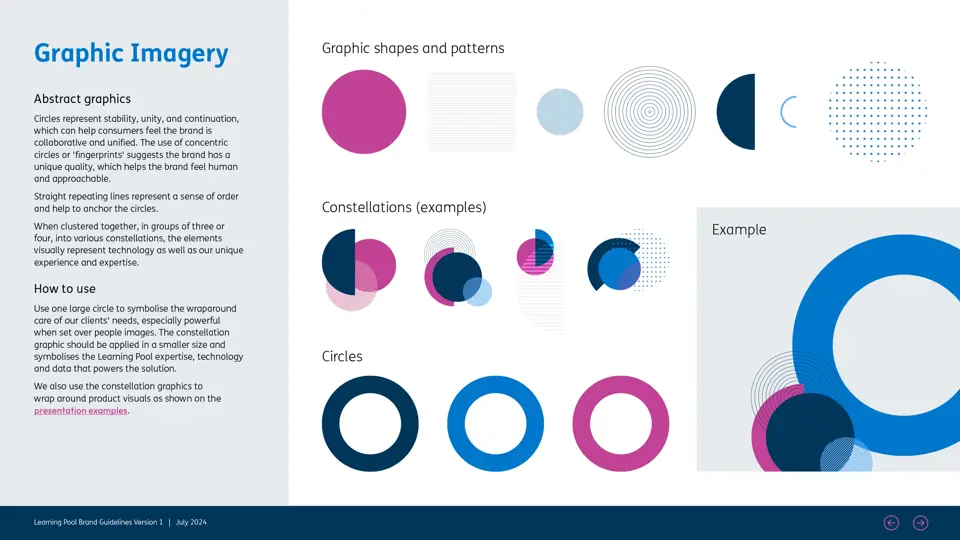 Graphic Imagery

Abstract graphics

Circles represent stability, unity, and continuation, which can help consumers feel the brand is collaborative and unified. The use of concentric circles or 'fingerprints' suggests the brand has a unique quality, which helps the brand feel human and approachable.

Straight repeating lines represent a sense of order and help to anchor the circles.

When clustered together, in groups of three or four, into various constellations, the elements visually represent technology as well as our unique experience and expertise.

How to use

Use one large circle to symbolise the wraparound care of our clients' needs, especially powerful when set over people images. The constellation graphic should be applied in a smaller size and symbolises the Learning Pool expertise, technology and data that powers the solution.

We also use the constellation graphics to wrap around product visuals as shown on the presentation examples.

Graphic shapes and patterns

Constellations (examples)

Circles

Example

Learning Pool Brand Guidelines Version 1 | July 2024